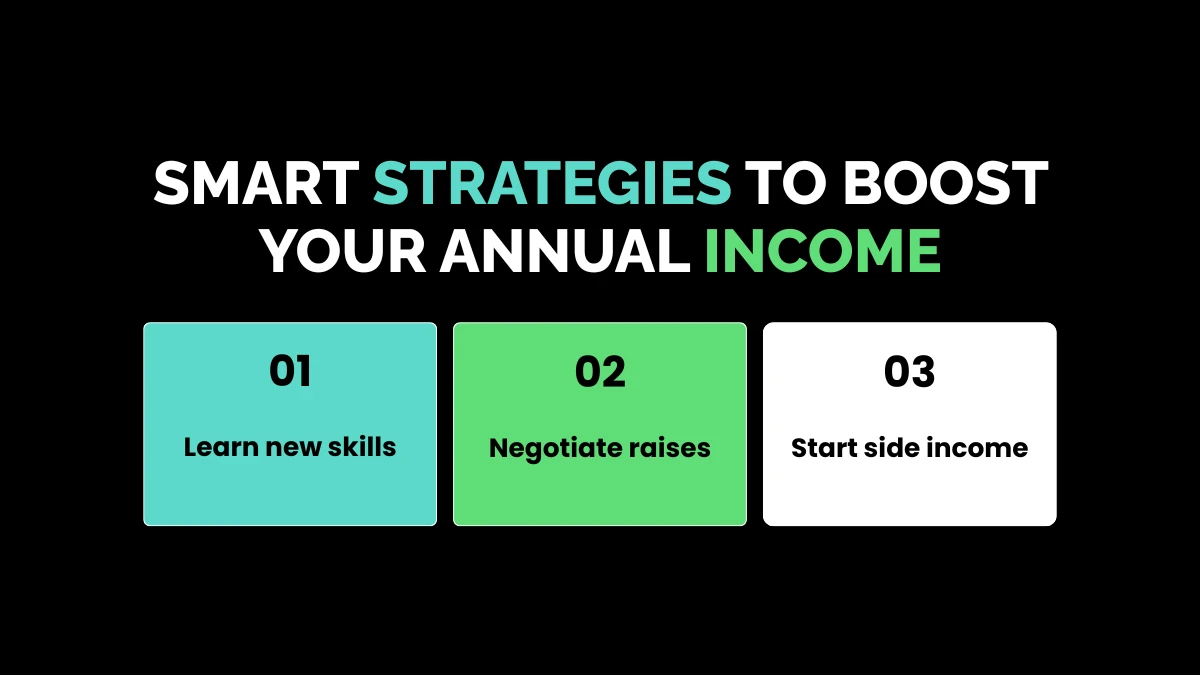 SMART STRATEGIES TO BOOST YOUR ANNUAL INCOME

01

Learn new skills

02

Negotiate raises

03

Start side income